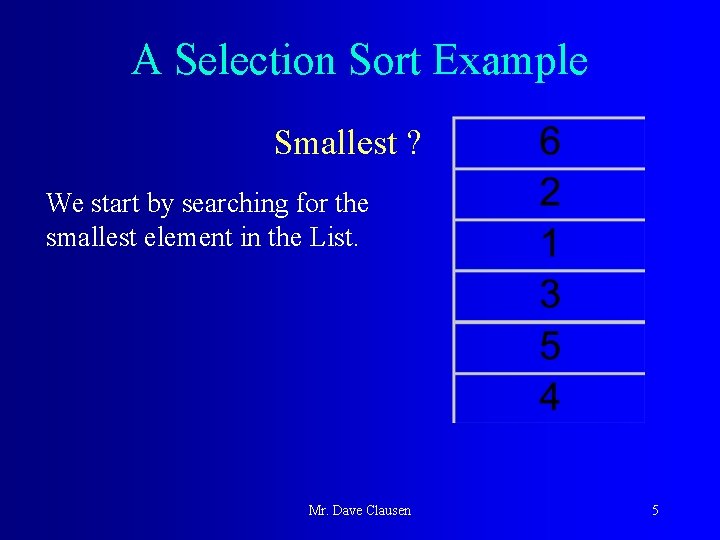 A Selection Sort Example

Smallest ?

We start by searching for the smallest element in the List.

| 6 |
|---|
| 2 |
| 1 |
| 3 |
| 5 |
| 4 |

Mr. Dave Clausen

5